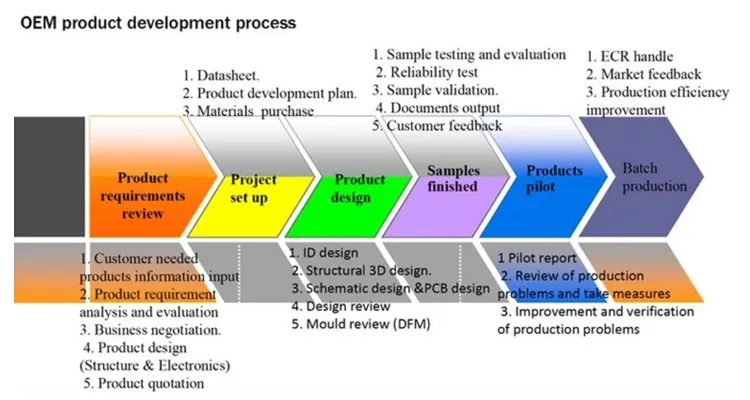 OEM product development process

1. Datasheet.
2. Product development plan.
3. Materials purchase

1. Sample testing and evaluation
2. Reliability test
3. Sample validation.
4. Documents output
5. Customer feedback

1. ECR handle
2. Market feedback
3. Production efficiency improvement

Product requirements review

Project set up

Product design

Samples finished

Products pilot

Batch production

1. Customer needed products information input
2. Product requirement analysis and evaluation
3. Business negotiation.
4. Product design (Structure & Electronics)
5. Product quotation

1. ID design
2. Structural 3D design.
3. Schematic design &PCB design
4. Design review
5. Mould review (DFM)

1 Pilot report
2. Review of production problems and take measures
3. Improvement and verification of production problems